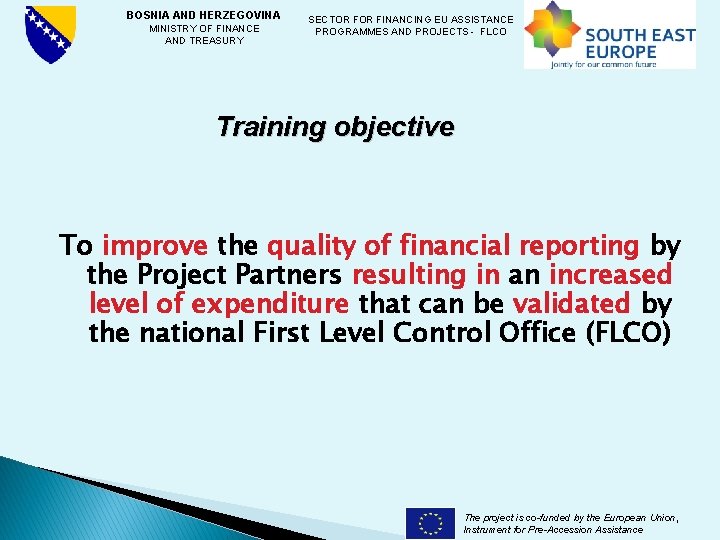 BOSNIA AND HERZEGOVINA
MINISTRY OF FINANCE
AND TREASURY

SECTOR FOR FINANCING EU ASSISTANCE
PROGRAMMES AND PROJECTS - FLCO

SOUTH EAST
EUROPE
Jointly for our common future

Training objective

To improve the quality of financial reporting by the Project Partners resulting in an increased level of expenditure that can be validated by the national First Level Control Office (FLCO)

The project is co-funded by the European Union,
Instrument for Pre-Accession Assistance